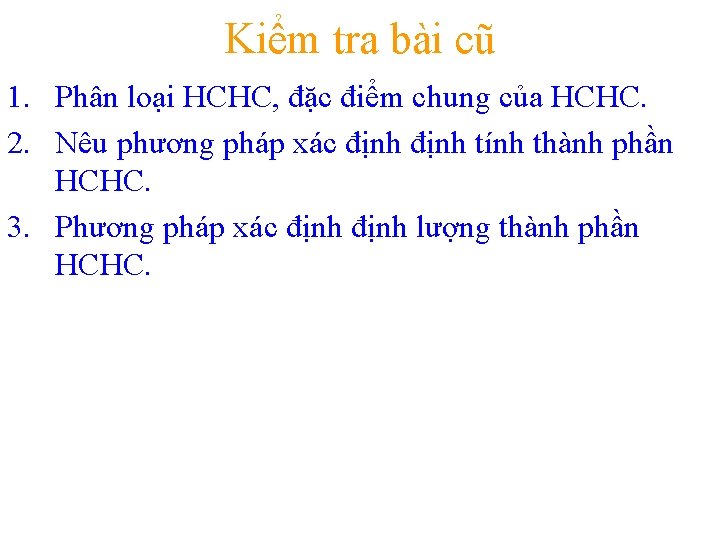 Kiểm tra bài cũ

1. Phân loại HCHC, đặc điểm chung của HCHC.
2. Nêu phương pháp xác định định tính thành phần HCHC.
3. Phương pháp xác định định lượng thành phần HCHC.